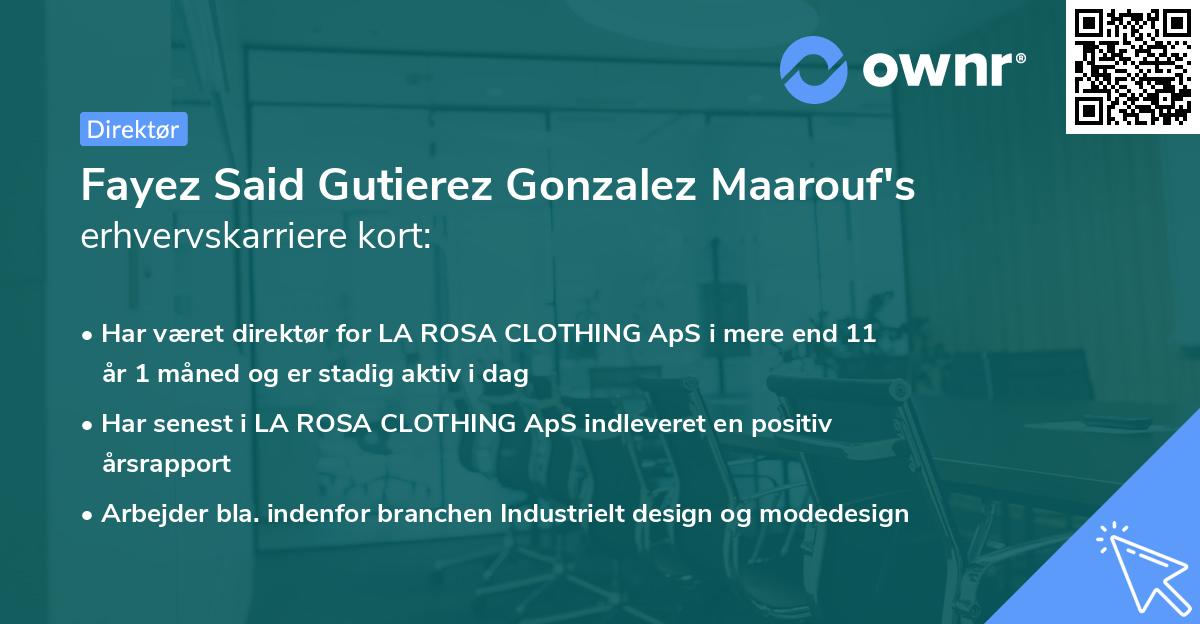 ownr®

Direktør

Fayez Said Gutierez Gonzalez Maarouf's erhvervskarriere kort:

• Har været direktør for LA ROSA CLOTHING ApS i mere end 11 år 1 måned og er stadig aktiv i dag

• Har senest i LA ROSA CLOTHING ApS indleveret en positiv årsrapport

• Arbejder bla. indenfor branchen Industrielt design og modedesign